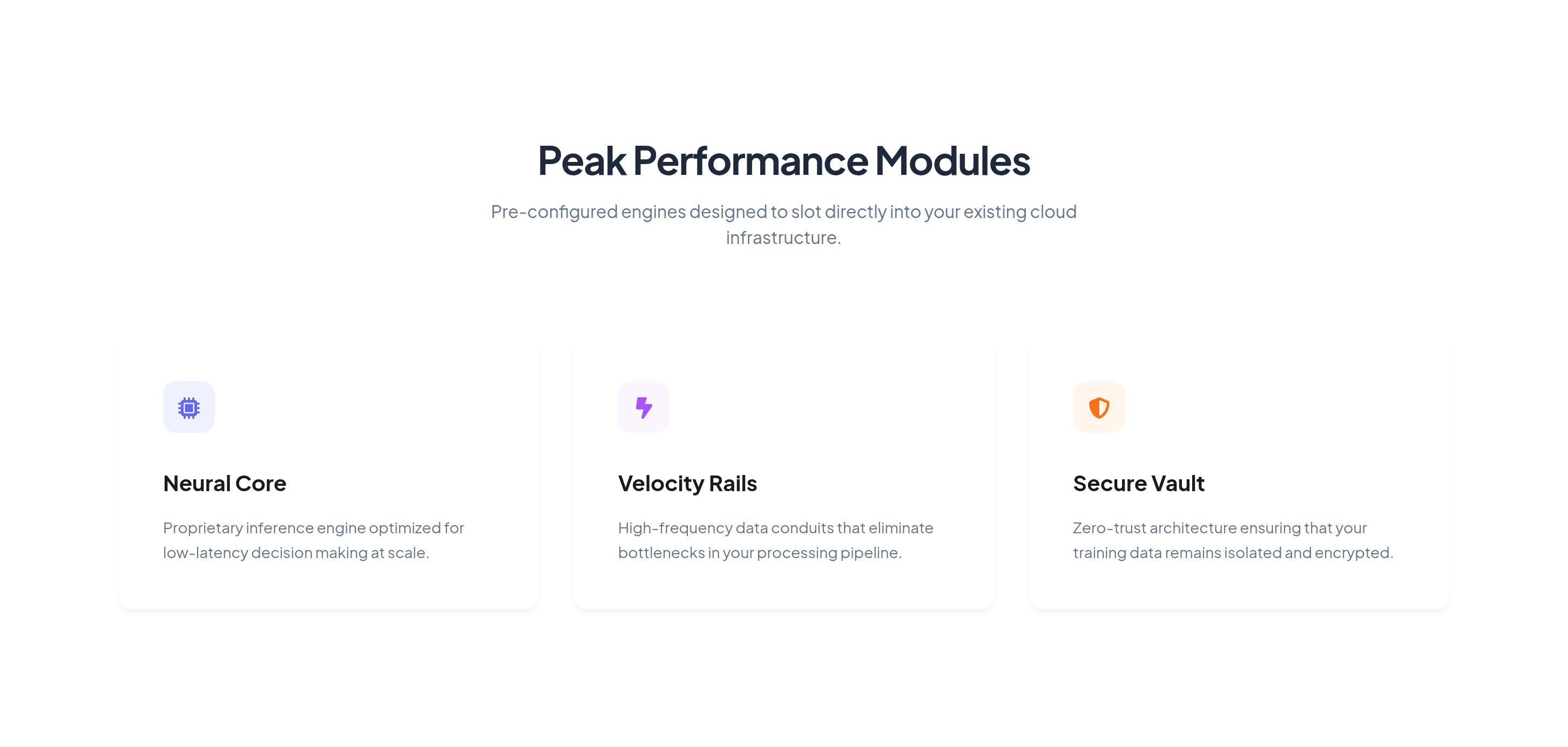 Peak Performance Modules

Pre-configured engines designed to slot directly into your existing cloud infrastructure.

Neural Core

Proprietary inference engine optimized for low-latency decision making at scale.

Velocity Rails

High-frequency data conduits that eliminate bottlenecks in your processing pipeline.

Secure Vault

Zero-trust architecture ensuring that your training data remains isolated and encrypted.